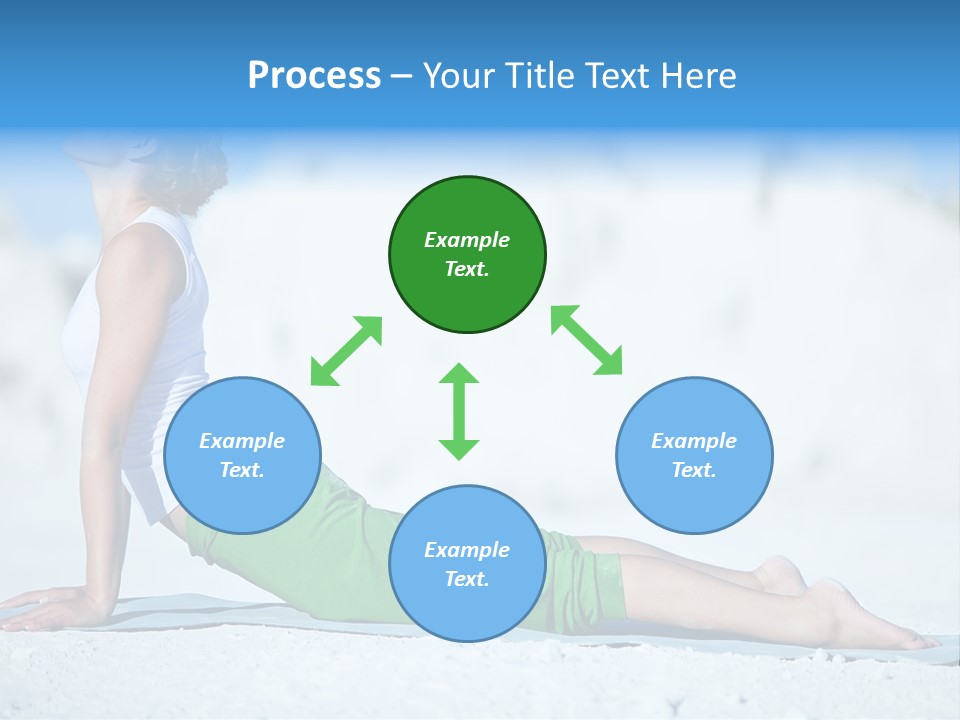 Process – Your Title Text Here

Example Text.

Example Text.

Example Text.

Example Text.